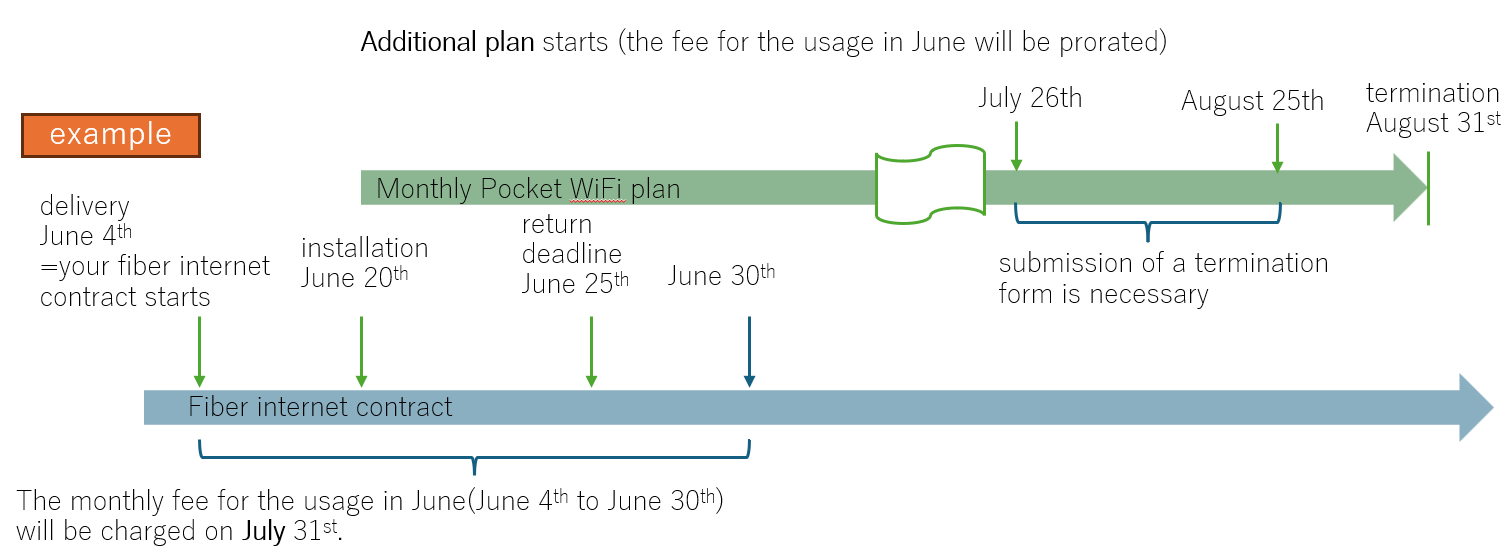 Additional plan starts (the fee for the usage in June will be prorated)

example

July 26th

August 25th

termination August 31$^{st}$

Monthly Pocket WiFi plan

delivery June 4$^{th}$ =your fiber internet contract starts

installation June 20$^{th}$

return deadline June 25$^{th}$

June 30$^{th}$

submission of a termination form is necessary

Fiber internet contract

The monthly fee for the usage in June(June 4$^{th}$ to June 30$^{th}$) will be charged on July 31$^{st}$.